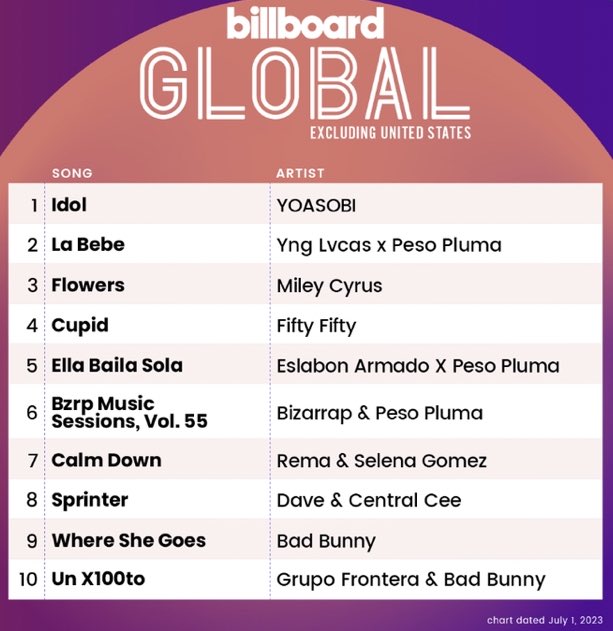 billboard
GLOBAL
EXCLUDING UNITED STATES

| | SONG | ARTIST |
|---|---|---|
| 1 | Idol | YOASOBI |
| 2 | La Bebe | Yng Lvcas x Peso Pluma |
| 3 | Flowers | Miley Cyrus |
| 4 | Cupid | Fifty Fifty |
| 5 | Ella Baila Sola | Eslabon Armado X Peso Pluma |
| 6 | Bzrp Music Sessions, Vol. 55 | Bizarrap & Peso Pluma |
| 7 | Calm Down | Rema & Selena Gomez |
| 8 | Sprinter | Dave & Central Cee |
| 9 | Where She Goes | Bad Bunny |
| 10 | Un X100to | Grupo Frontera & Bad Bunny |

chart dated July 1, 2023